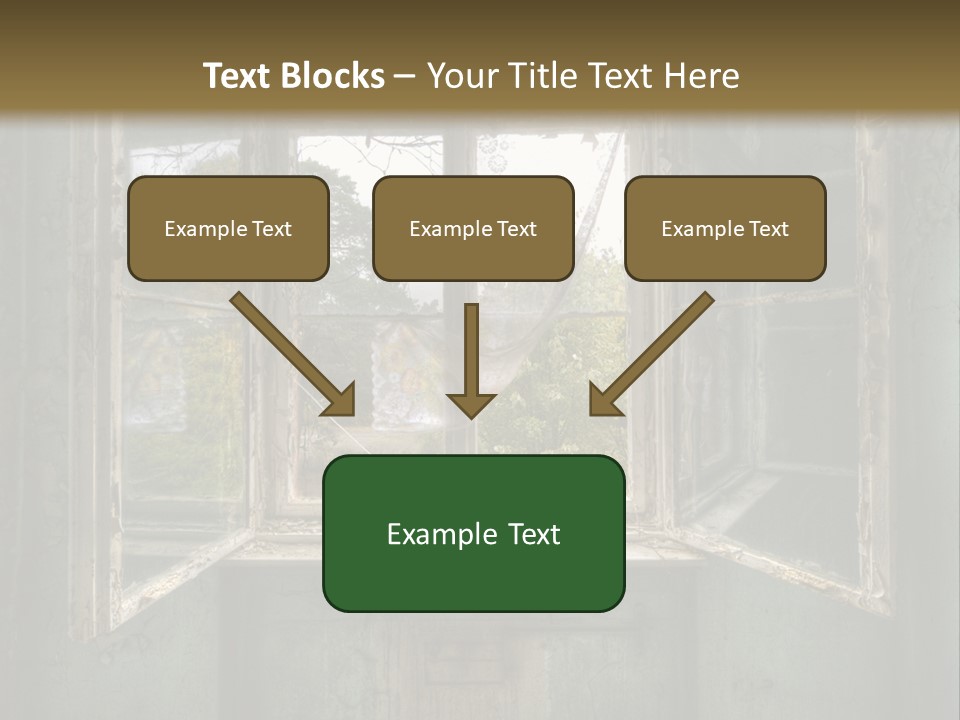 Text Blocks – Your Title Text Here

Example Text

Example Text

Example Text

Example Text